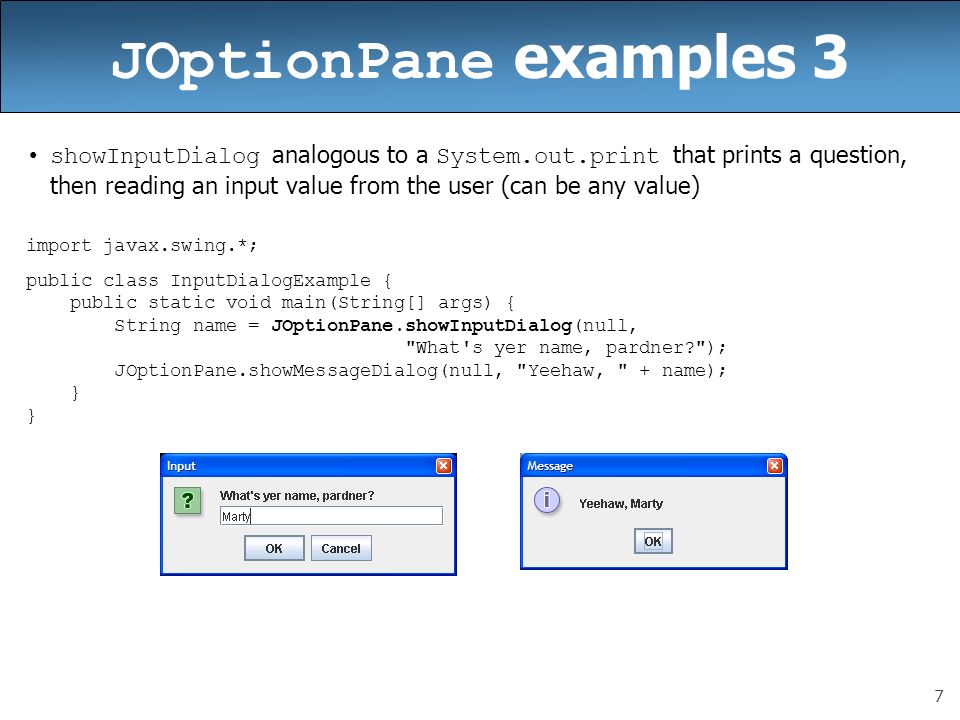 JOptionPane examples 3

• showInputDialog analogous to a System.out.print that prints a question, then reading an input value from the user (can be any value)

import javax.swing.*;

public class InputDialogExample {
    public static void main(String[] args) {
        String name = JOptionPane.showInputDialog(null,
                                    "What's yer name, pardner?");
        JOptionPane.showMessageDialog(null, "Yeehaw, " + name);
    }
}

Input

?

What's yer name, pardner?

Marty

OK

Cancel

Message

i

Yeehaw, Marty

OK

7